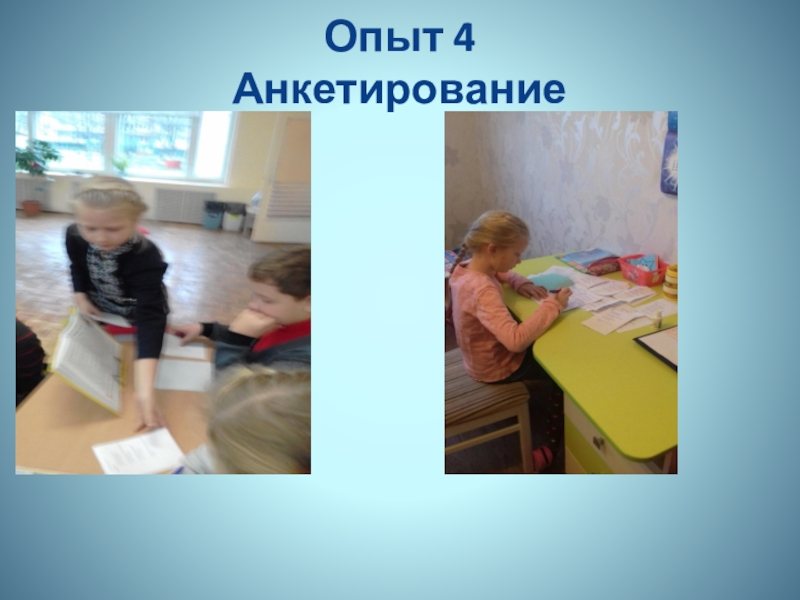 Опыт 4
Анкетирование